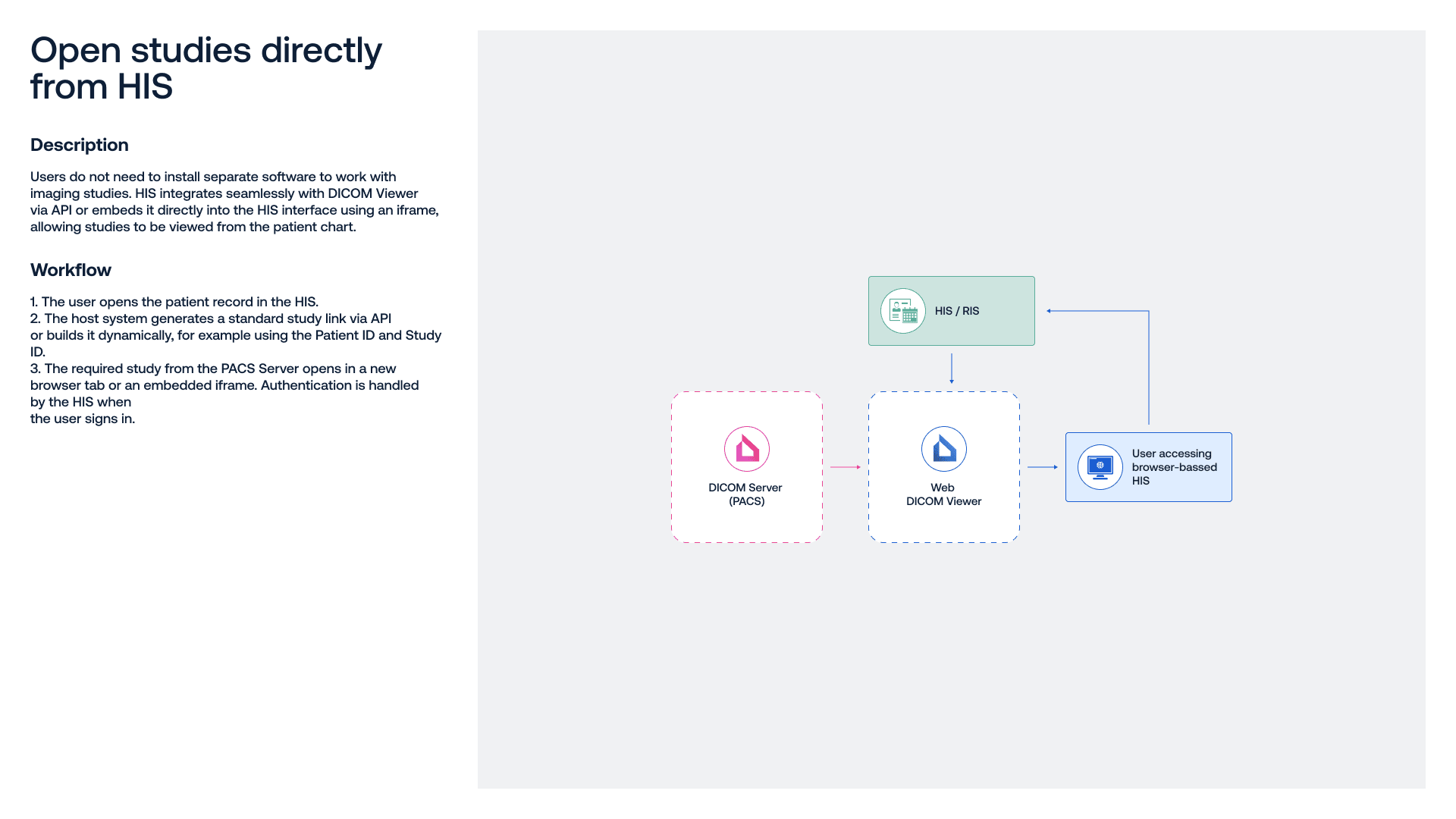 Open studies directly from HIS

Description

Users do not need to install separate software to work with imaging studies. HIS integrates seamlessly with DICOM Viewer via API or embeds it directly into the HIS interface using an iframe, allowing studies to be viewed from the patient chart.

Workflow

1. The user opens the patient record in the HIS.
2. The host system generates a standard study link via API or builds it dynamically, for example using the Patient ID and Study ID.
3. The required study from the PACS Server opens in a new browser tab or an embedded iframe. Authentication is handled by the HIS when the user signs in.

HIS / RIS

DICOM Server
(PACS)

Web
DICOM Viewer

User accessing
browser-bassed
HIS